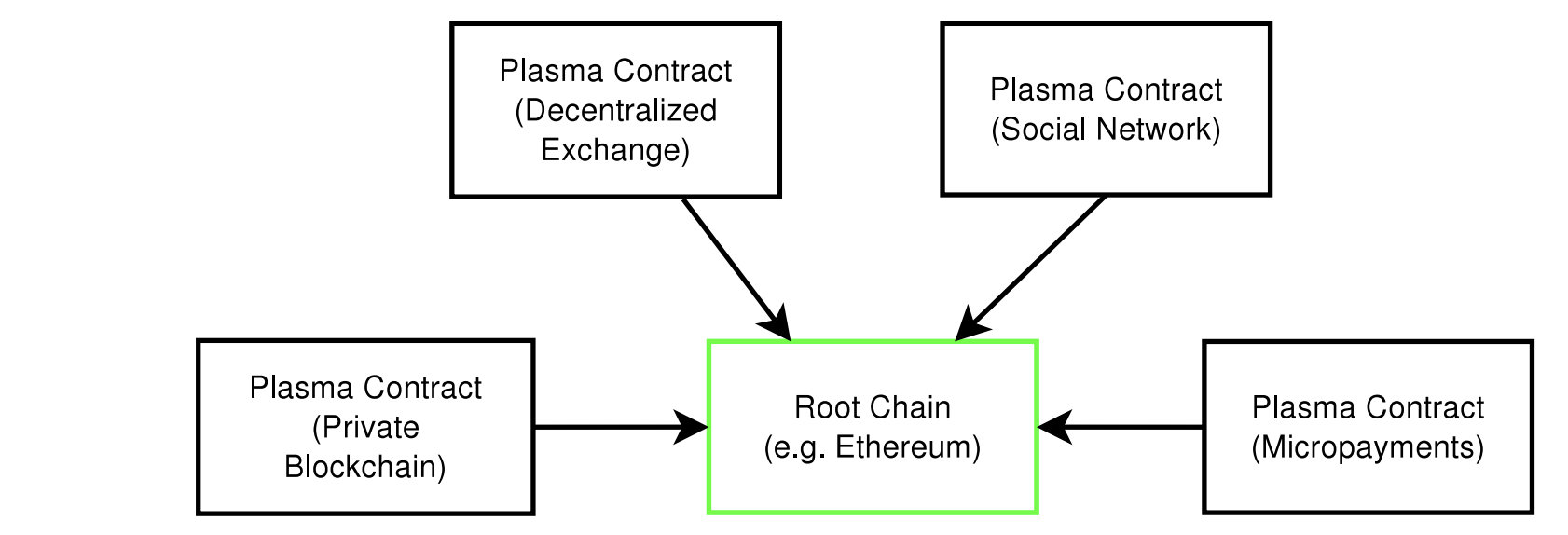 Plasma Contract (Decentralized Exchange)

Plasma Contract (Social Network)

Plasma Contract (Private Blockchain)

Root Chain (e.g. Ethereum)

Plasma Contract (Micropayments)